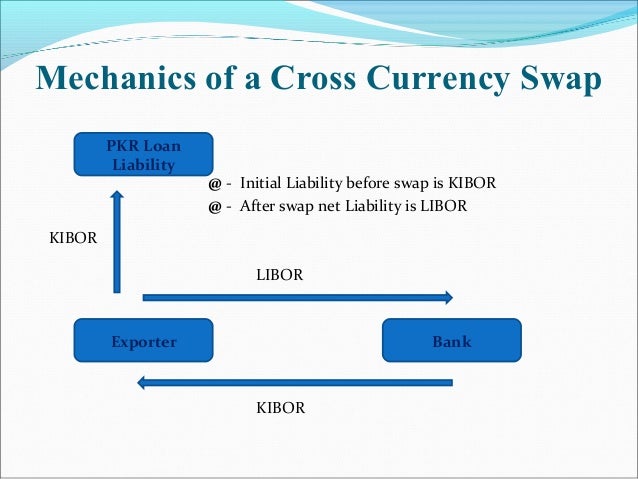 Mechanics of a Cross Currency Swap

PKR Loan Liability

@ - Initial Liability before swap is KIBOR
@ - After swap net Liability is LIBOR

KIBOR

LIBOR

Exporter

Bank

KIBOR